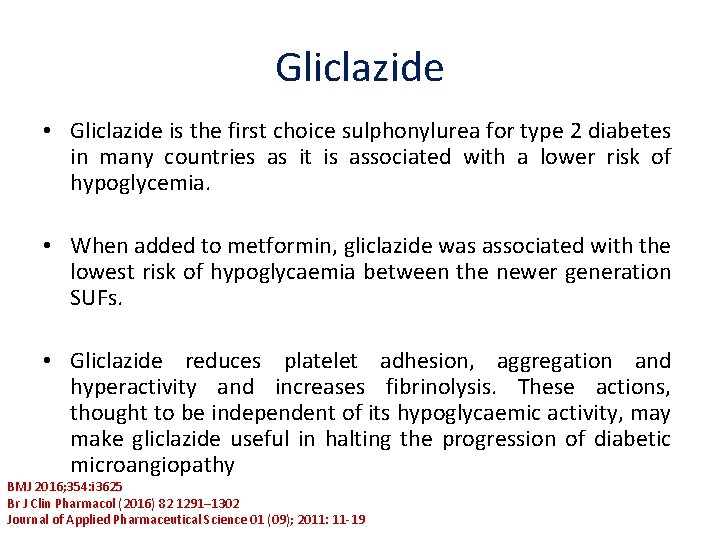 Gliclazide

• Gliclazide is the first choice sulphonylurea for type 2 diabetes in many countries as it is associated with a lower risk of hypoglycemia.

• When added to metformin, gliclazide was associated with the lowest risk of hypoglycaemia between the newer generation SUFs.

• Gliclazide reduces platelet adhesion, aggregation and hyperactivity and increases fibrinolysis. These actions, thought to be independent of its hypoglycaemic activity, may make gliclazide useful in halting the progression of diabetic microangiopathy

BMJ 2016;354:i3625
Br J Clin Pharmacol (2016) 82 1291–1302
Journal of Applied Pharmaceutical Science 01 (09); 2011: 11-19